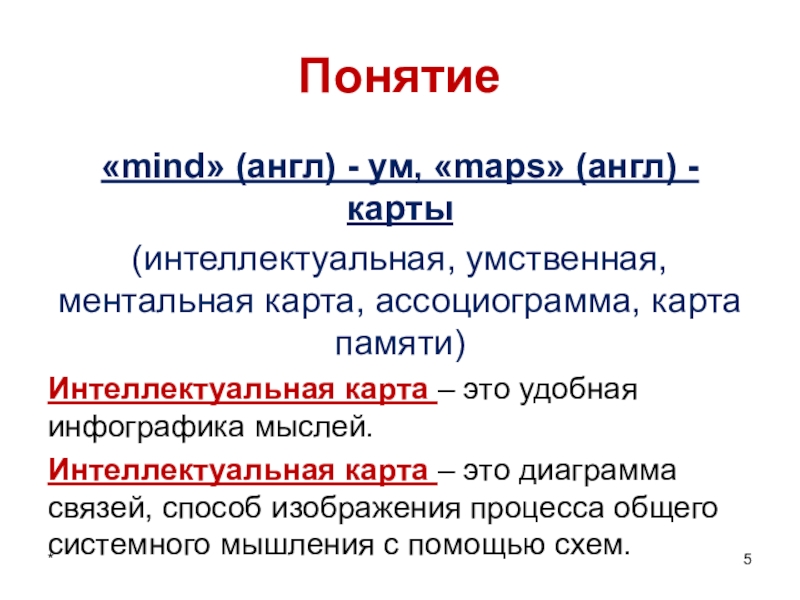 Понятие

«mind» (англ) - ум, «maps» (англ) - карты

(интеллектуальная, умственная, ментальная карта, ассоциограмма, карта памяти)

Интеллектуальная карта – это удобная инфографика мыслей.

Интеллектуальная карта – это диаграмма связей, способ изображения процесса общего системного мышления с помощью схем.

*

5